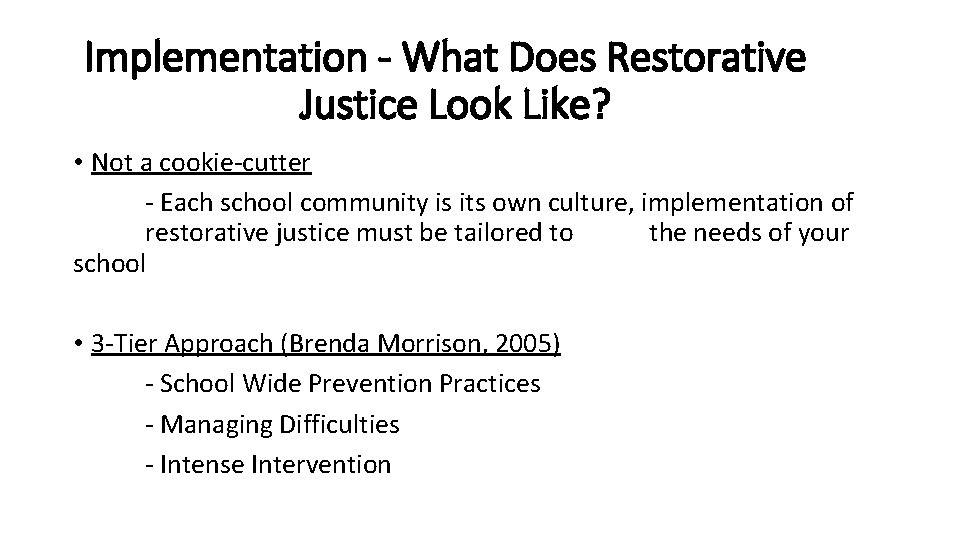 Implementation - What Does Restorative Justice Look Like?

• Not a cookie-cutter

- Each school community is its own culture, implementation of restorative justice must be tailored to the needs of your school

• 3-Tier Approach (Brenda Morrison, 2005)

- School Wide Prevention Practices

- Managing Difficulties

- Intense Intervention